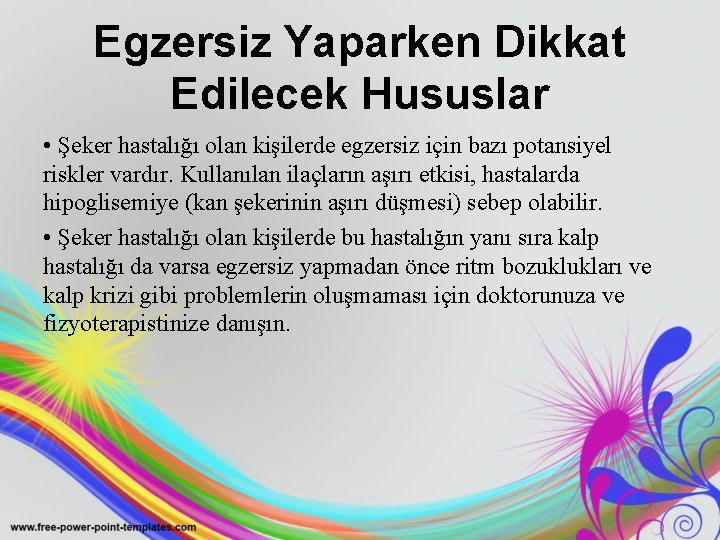 Egzersiz Yaparken Dikkat Edilecek Hususlar

• Şeker hastalığı olan kişilerde egzersiz için bazı potansiyel riskler vardır. Kullanılan ilaçların aşırı etkisi, hastalarda hipoglisemiye (kan şekerinin aşırı düşmesi) sebep olabilir.

• Şeker hastalığı olan kişilerde bu hastalığın yanı sıra kalp hastalığı da varsa egzersiz yapmadan önce ritm bozuklukları ve kalp krizi gibi problemlerin oluşmaması için doktorunuza ve fizyoterapistinize danışın.

www.free-power-point-templates.com